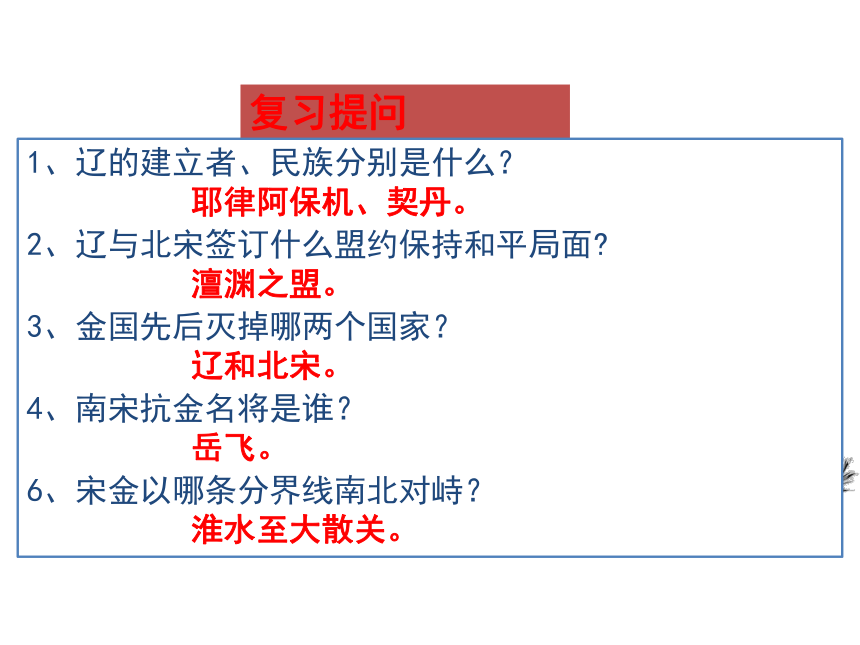 复习提问

1、辽的建立者、民族分别是什么？

耶律阿保机、契丹。

2、辽与北宋签订什么盟约保持和平局面？

澶渊之盟。

3、金国先后灭掉哪两个国家？

辽和北宋。

4、南宋抗金名将是谁？

岳飞。

6、宋金以哪条分界线南北对峙？

淮水至大散关。